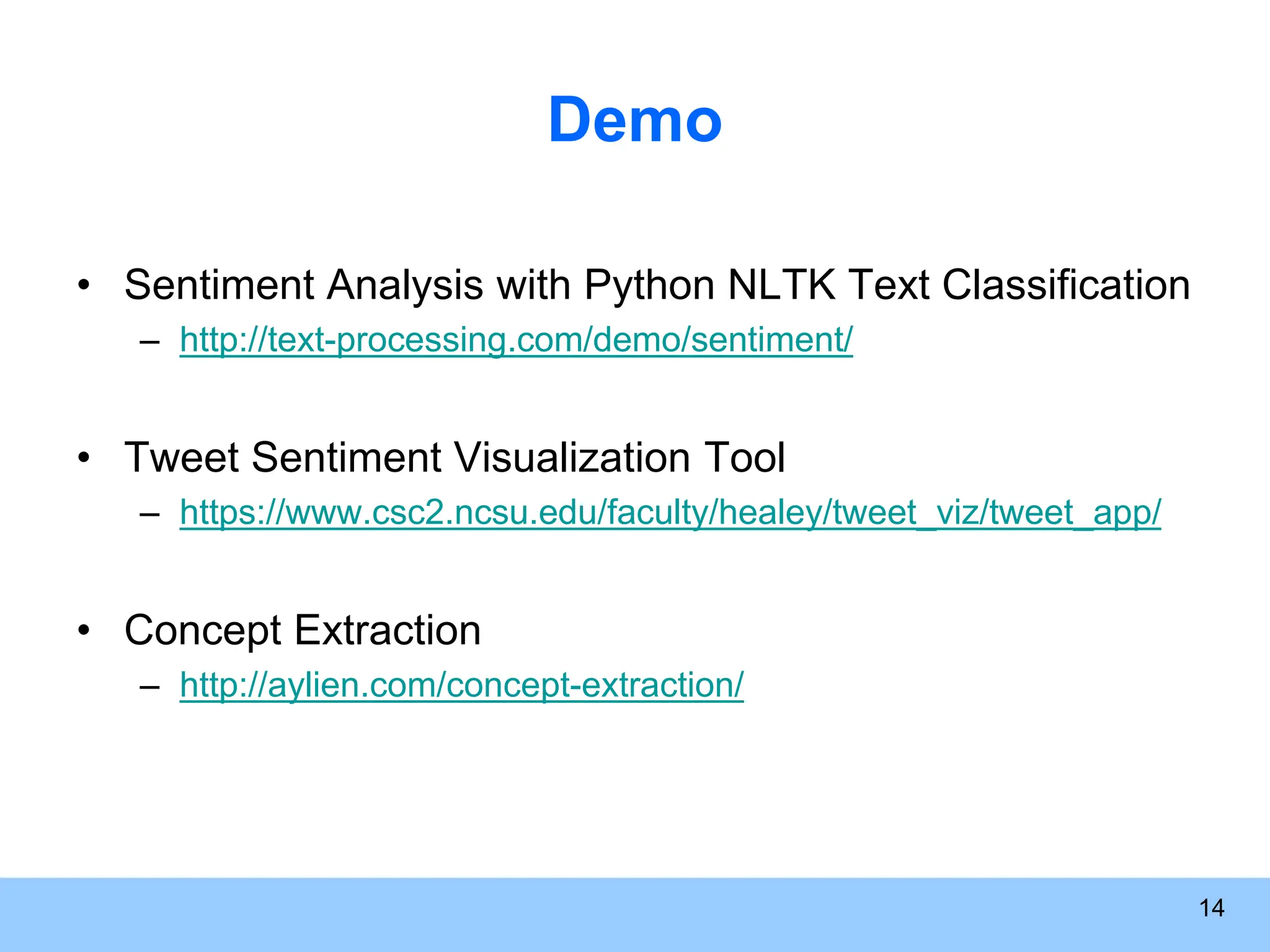 Demo

• Sentiment Analysis with Python NLTK Text Classification
– http://text-processing.com/demo/sentiment/

• Tweet Sentiment Visualization Tool
– https://www.csc2.ncsu.edu/faculty/healey/tweet_viz/tweet_app/

• Concept Extraction
– http://aylien.com/concept-extraction/

14